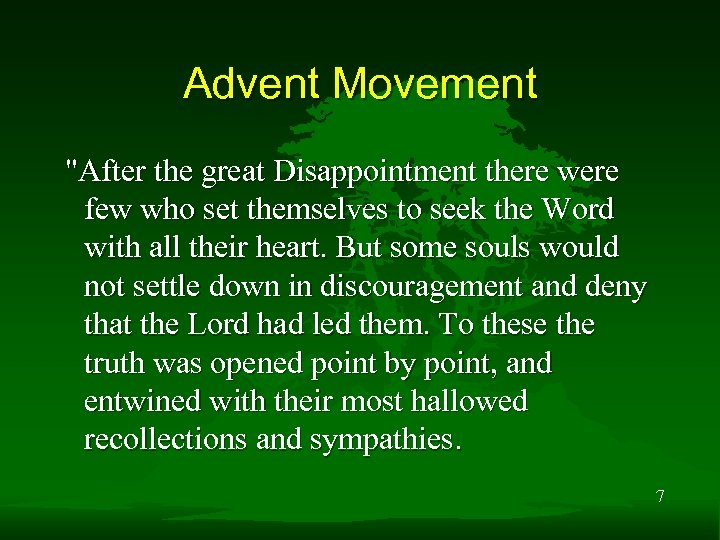 Advent Movement

"After the great Disappointment there were few who set themselves to seek the Word with all their heart. But some souls would not settle down in discouragement and deny that the Lord had led them. To these the truth was opened point by point, and entwined with their most hallowed recollections and sympathies.

7